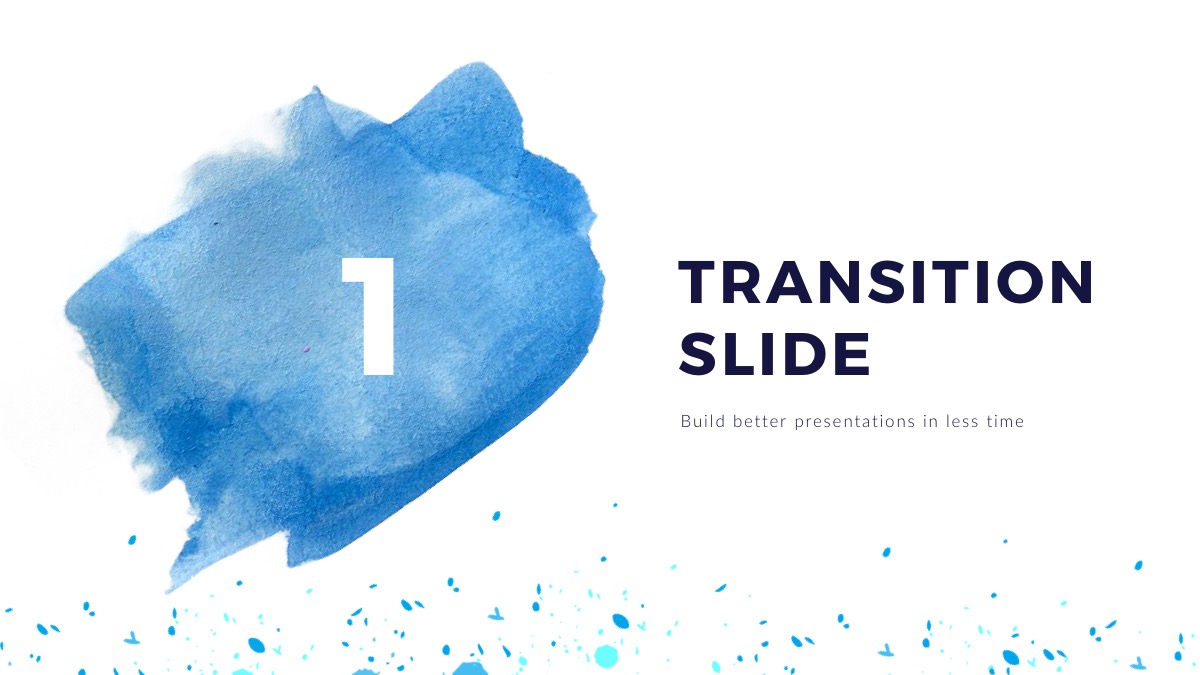 1

TRANSITION SLIDE

Build better presentations in less time